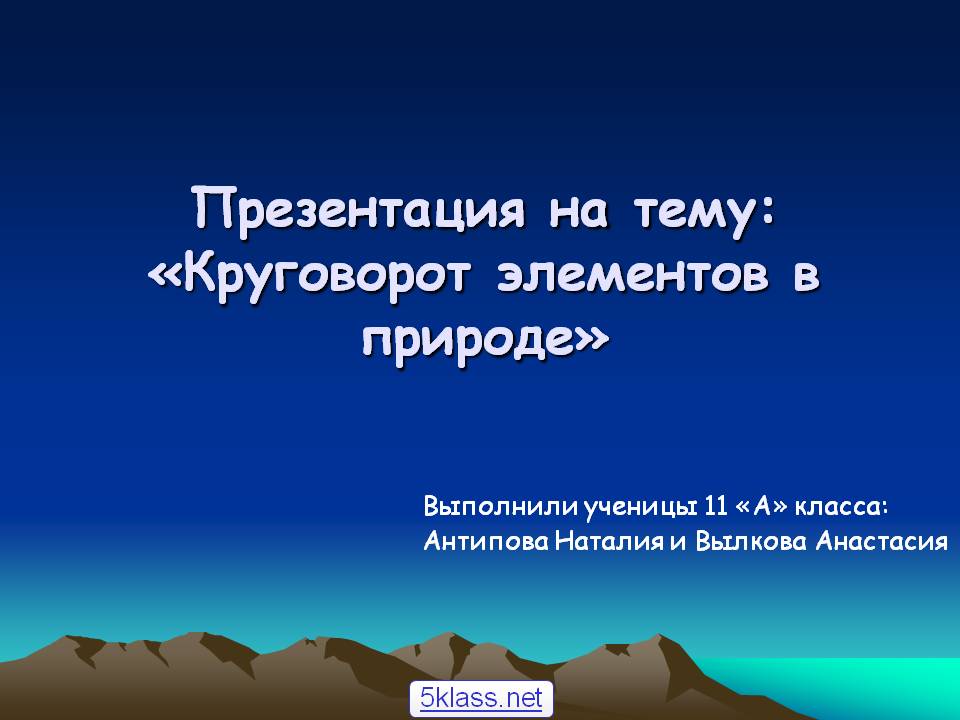 Презентация на тему: «Круговорот элементов в природе»

Выполнили ученицы 11 «А» класса:
Антипова Наталия и Вылкова Анастасия

5klass.net